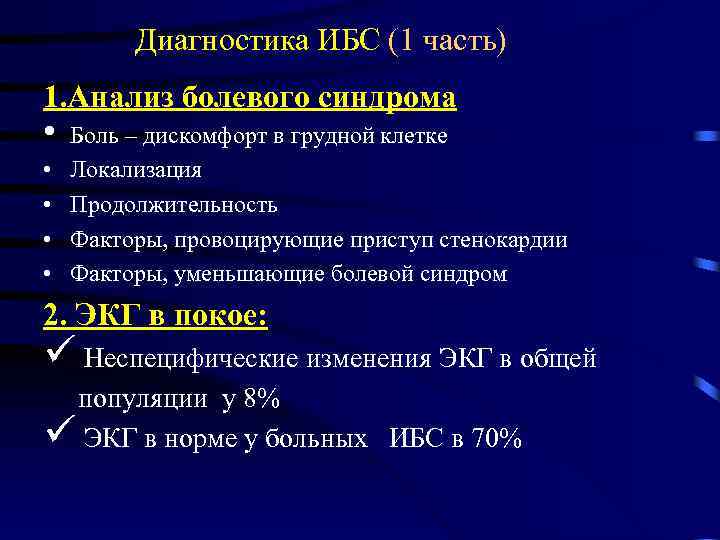 Диагностика ИБС (1 часть)

1.Анализ болевого синдрома

• Боль – дискомфорт в грудной клетке
• Локализация
• Продолжительность
• Факторы, провоцирующие приступ стенокардии
• Факторы, уменьшающие болевой синдром

2. ЭКГ в покое:

✓ Неспецифические изменения ЭКГ в общей популяции у 8%
✓ ЭКГ в норме у больных ИБС в 70%